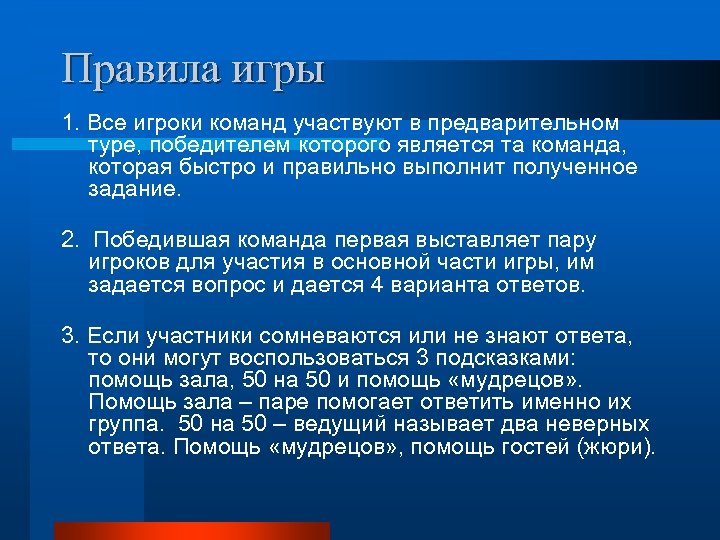 Правила игры

1. Все игроки команд участвуют в предварительном туре, победителем которого является та команда, которая быстро и правильно выполнит полученное задание.

2.  Победившая команда первая выставляет пару игроков для участия в основной части игры, им задается вопрос и дается 4 варианта ответов.

3. Если участники сомневаются или не знают ответа, то они могут воспользоваться 3 подсказками: помощь зала, 50 на 50 и помощь «мудрецов». Помощь зала – паре помогает ответить именно их группа.  50 на 50 – ведущий называет два неверных ответа. Помощь «мудрецов», помощь гостей (жюри).